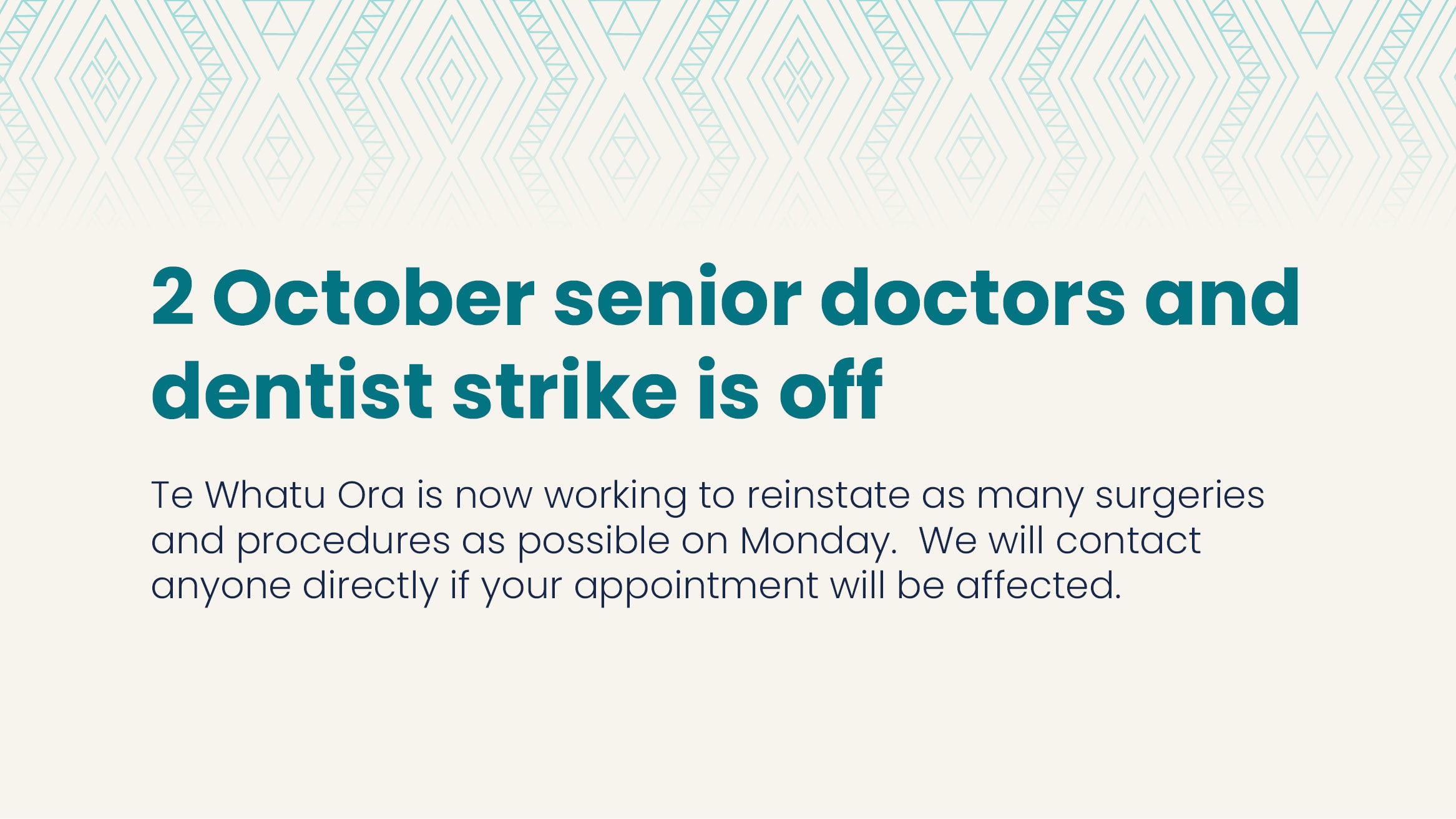 2 October senior doctors and dentist strike is off

Te Whatu Ora is now working to reinstate as many surgeries and procedures as possible on Monday.  We will contact anyone directly if your appointment will be affected.